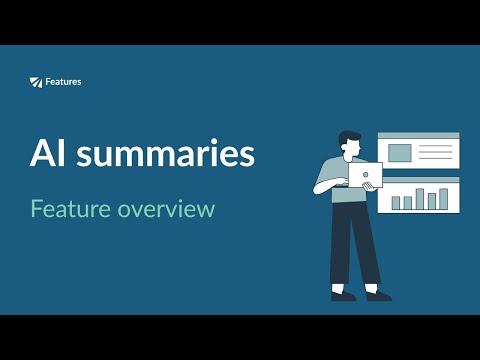 Features

AI summaries

Feature overview